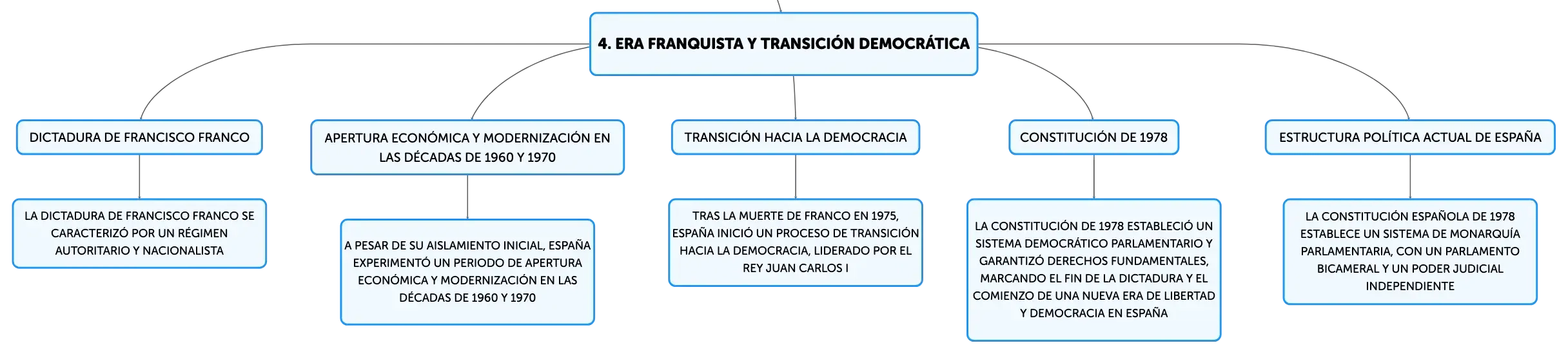 4. ERA FRANQUISTA Y TRANSICIÓN DEMOCRÁTICA

DICTADURA DE FRANCISCO FRANCO

LA DICTADURA DE FRANCISCO FRANCO SE CARACTERIZÓ POR UN RÉGIMEN AUTORITARIO Y NACIONALISTA

APERTURA ECONÓMICA Y MODERNIZACIÓN EN LAS DÉCADAS DE 1960 Y 1970

A PESAR DE SU AISLAMIENTO INICIAL, ESPAÑA EXPERIMENTÓ UN PERIODO DE APERTURA ECONÓMICA Y MODERNIZACIÓN EN LAS DÉCADAS DE 1960 Y 1970

TRANSICIÓN HACIA LA DEMOCRACIA

TRAS LA MUERTE DE FRANCO EN 1975, ESPAÑA INICIÓ UN PROCESO DE TRANSICIÓN HACIA LA DEMOCRACIA, LIDERADO POR EL REY JUAN CARLOS I

CONSTITUCIÓN DE 1978

LA CONSTITUCIÓN DE 1978 ESTABLECIÓ UN SISTEMA DEMOCRÁTICO PARLAMENTARIO Y GARANTIZÓ DERECHOS FUNDAMENTALES, MARCANDO EL FIN DE LA DICTADURA Y EL COMIENZO DE UNA NUEVA ERA DE LIBERTAD Y DEMOCRACIA EN ESPAÑA

ESTRUCTURA POLÍTICA ACTUAL DE ESPAÑA

LA CONSTITUCIÓN ESPAÑOLA DE 1978 ESTABLECE UN SISTEMA DE MONARQUÍA PARLAMENTARIA, CON UN PARLAMENTO BICAMERAL Y UN PODER JUDICIAL INDEPENDIENTE